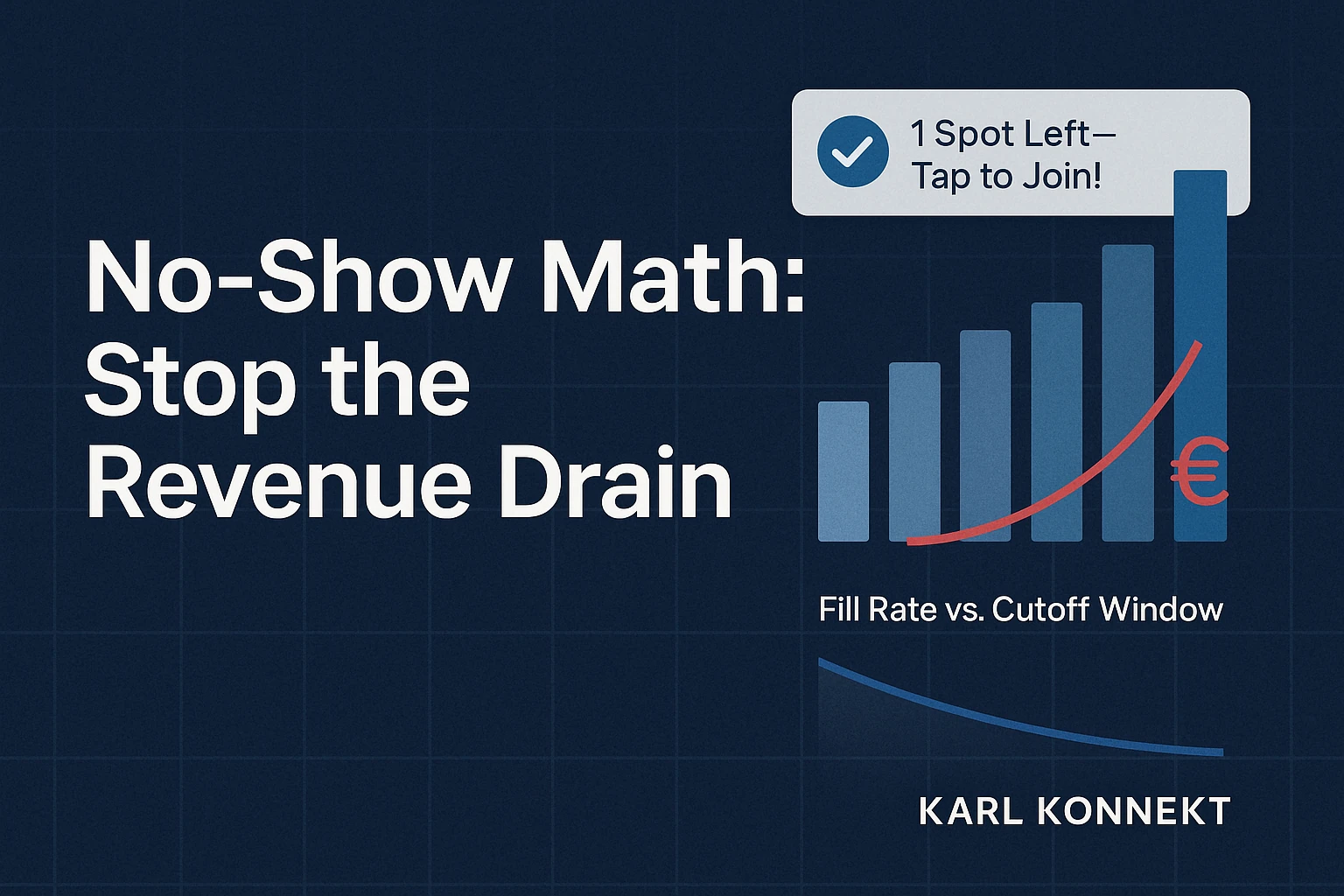 1 Spot Left—
Tap to Join!

No-Show Math:
Stop the
Revenue Drain

€

Fill Rate vs. Cutoff Window

KARL KONNEKT